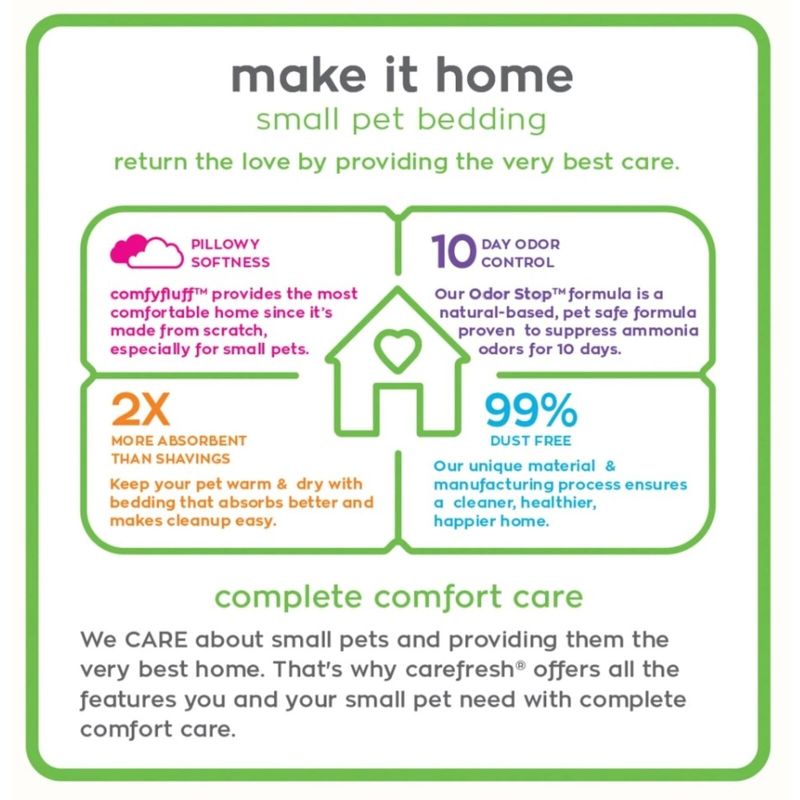 make it home
small pet bedding
return the love by providing the very best care.

PILLOWY SOFTNESS

comfyfluff™ provides the most comfortable home since it's made from scratch, especially for small pets.

10 DAY ODOR CONTROL

Our Odor Stop™ formula is a natural-based, pet safe formula proven to suppress ammonia odors for 10 days.

2X
MORE ABSORBENT THAN SHAVINGS

Keep your pet warm & dry with bedding that absorbs better and makes cleanup easy.

99%
DUST FREE

Our unique material & manufacturing process ensures a cleaner, healthier, happier home.

complete comfort care

We CARE about small pets and providing them the very best home. That's why carefresh® offers all the features you and your small pet need with complete comfort care.